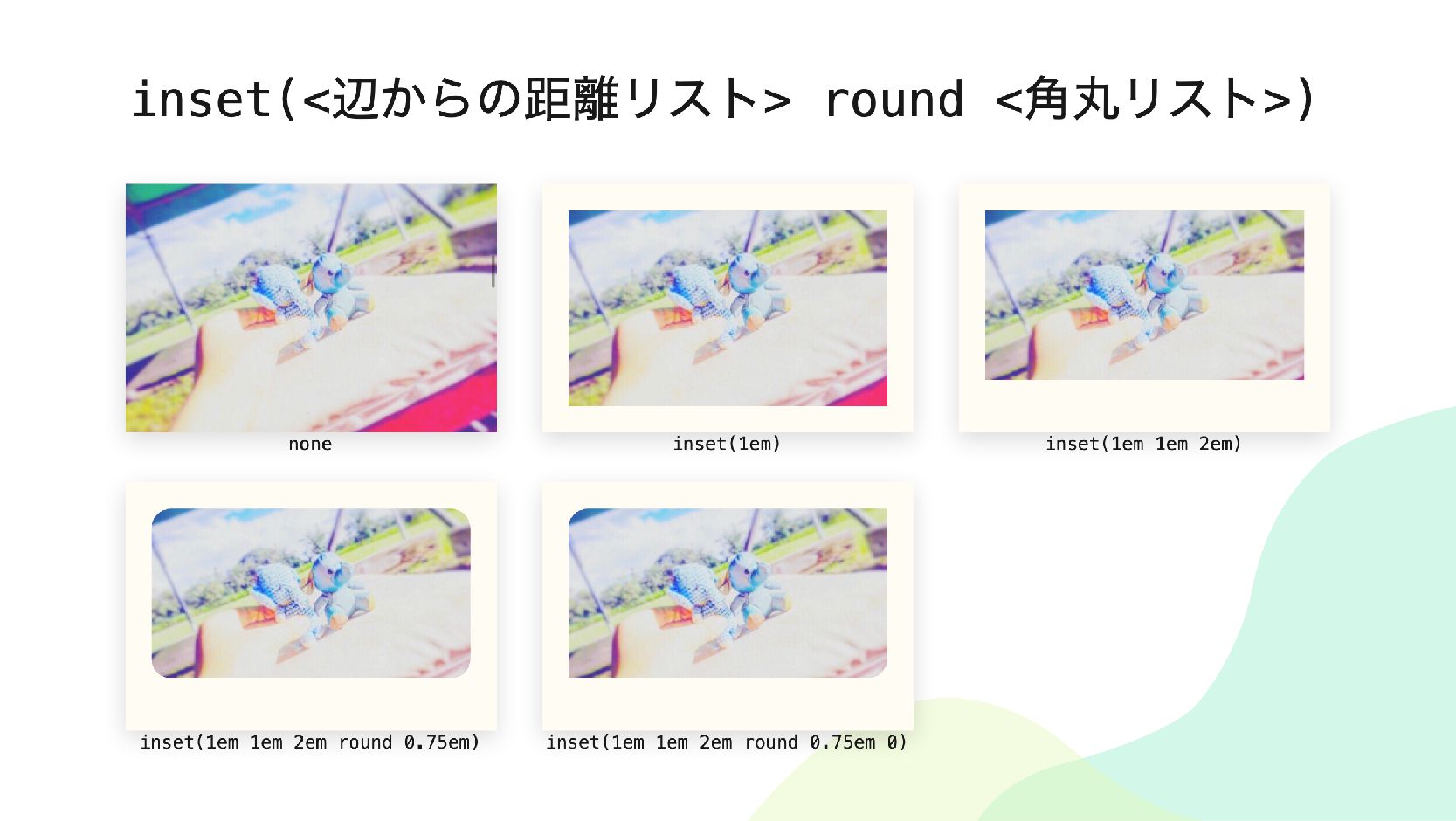 inset(<辺からの距離リスト> round <角丸リスト>)

none

inset(1em)

inset(1em 1em 2em)

inset(1em 1em 2em round 0.75em)

inset(1em 1em 2em round 0.75em 0)